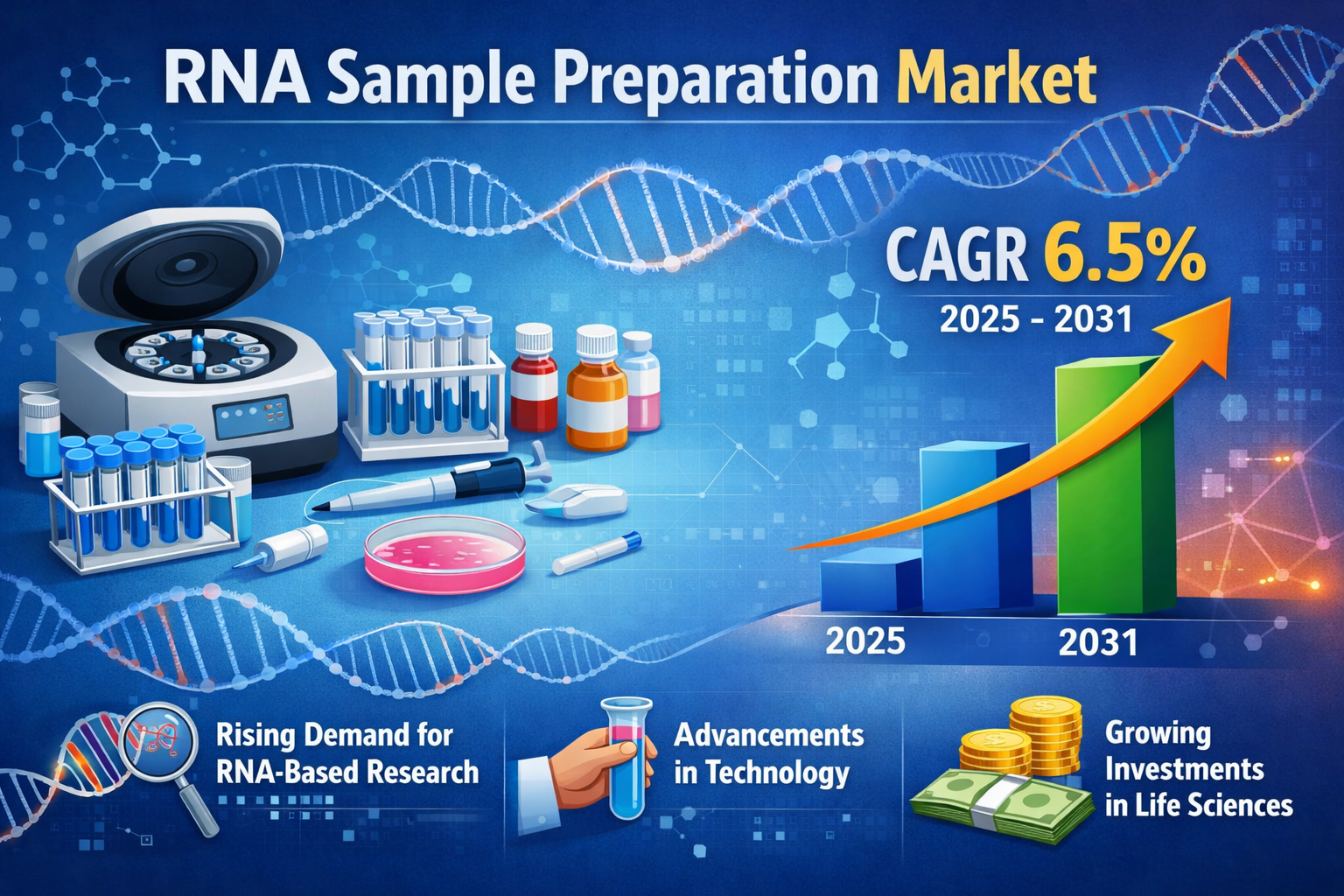 RNA Sample Preparation Market

CAGR 6.5%
2025 - 2031

2025
2031

Rising Demand for RNA-Based Research

Advancements in Technology

Growing Investments in Life Sciences